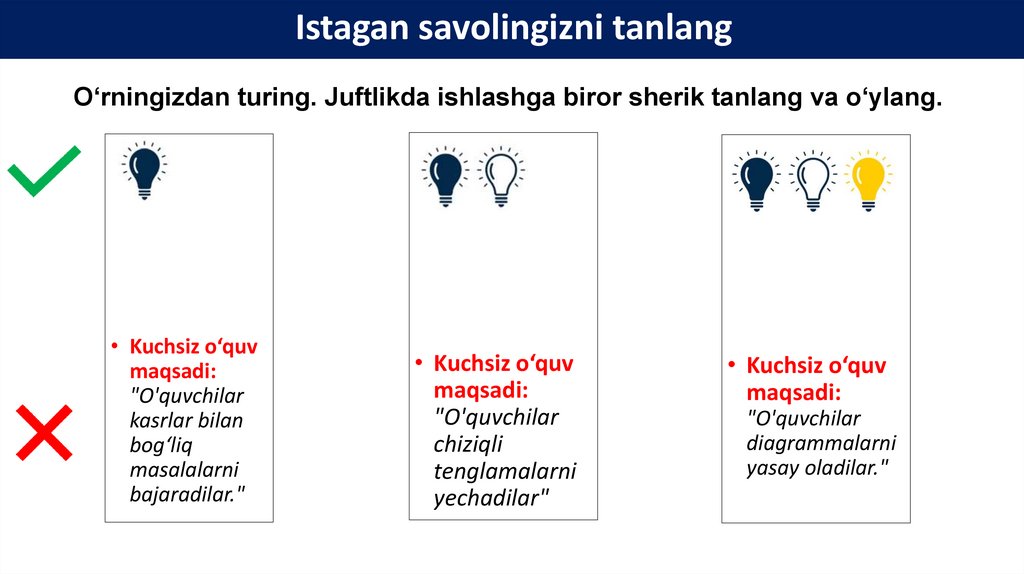 Istagan savolingizni tanlang

O‘rningizdan turing. Juftlikda ishlashga biror sherik tanlang va o‘ylang.

• Kuchsiz o‘quv maqsadi: "O'quvchilar kasrlar bilan bog‘liq masalalarni bajaradilar."

• Kuchsiz o‘quv maqsadi: "O'quvchilar chiziqli tenglamalarni yechadilar"

• Kuchsiz o‘quv maqsadi: "O'quvchilar diagrammalarni yasay oladilar."